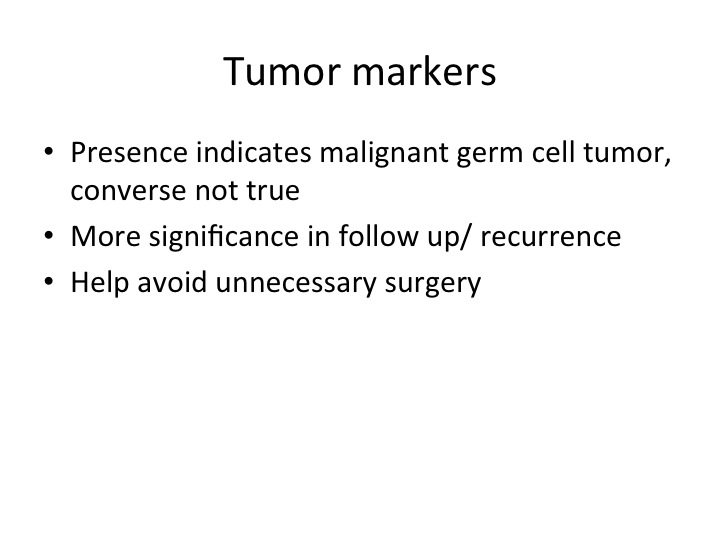 Tumor markers

• Presence indicates malignant germ cell tumor, converse not true
• More significance in follow up/ recurrence
• Help avoid unnecessary surgery